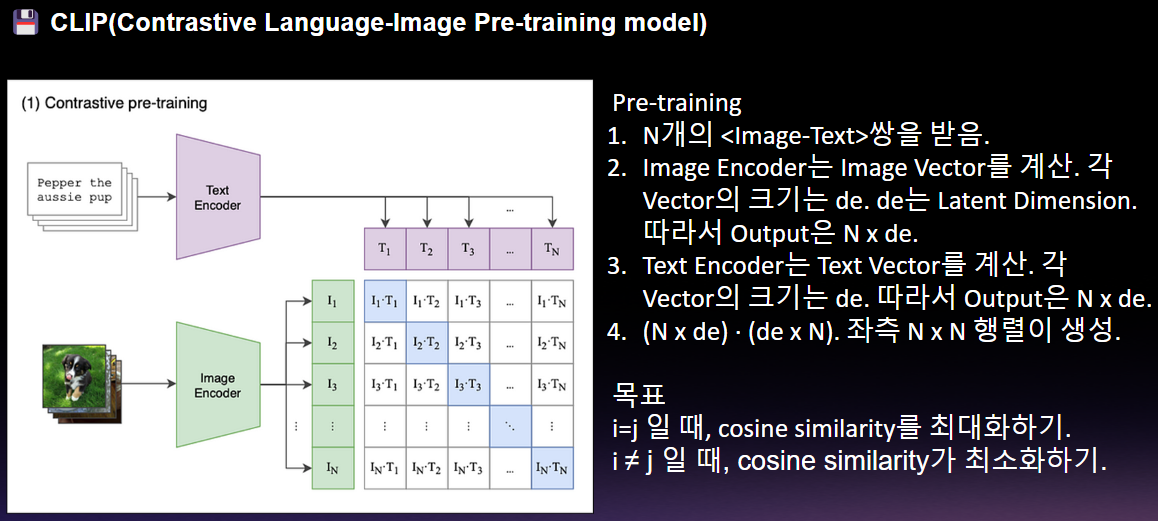 CLIP(Contrastive Language-Image Pre-training model)

(1) Contrastive pre-training

Pepper the aussie pup

Text Encoder

Image Encoder

| | $T_1$ | $T_2$ | $T_3$ | ... | $T_N$ |
|---|---|---|---|---|---|
| $I_1$ | $I_1 \cdot T_1$ | $I_1 \cdot T_2$ | $I_1 \cdot T_3$ | ... | $I_1 \cdot T_N$ |
| $I_2$ | $I_2 \cdot T_1$ | $I_2 \cdot T_2$ | $I_2 \cdot T_3$ | ... | $I_2 \cdot T_N$ |
| $I_3$ | $I_3 \cdot T_1$ | $I_3 \cdot T_2$ | $I_3 \cdot T_3$ | ... | $I_3 \cdot T_N$ |
| ⋮ | ⋮ | ⋮ | ⋮ | ⋱ | ⋮ |
| $I_N$ | $I_N \cdot T_1$ | $I_N \cdot T_2$ | $I_N \cdot T_3$ | ... | $I_N \cdot T_N$ |

Pre-training
1. N개의 <Image-Text>쌍을 받음.
2. Image Encoder는 Image Vector를 계산. 각 Vector의 크기는 de. de는 Latent Dimension. 따라서 Output은 N x de.
3. Text Encoder는 Text Vector를 계산. 각 Vector의 크기는 de. 따라서 Output은 N x de.
4. (N x de) · (de x N). 좌측 N x N 행렬이 생성.

목표
i=j 일 때, cosine similarity를 최대화하기.
i ≠ j 일 때, cosine similarity가 최소화하기.